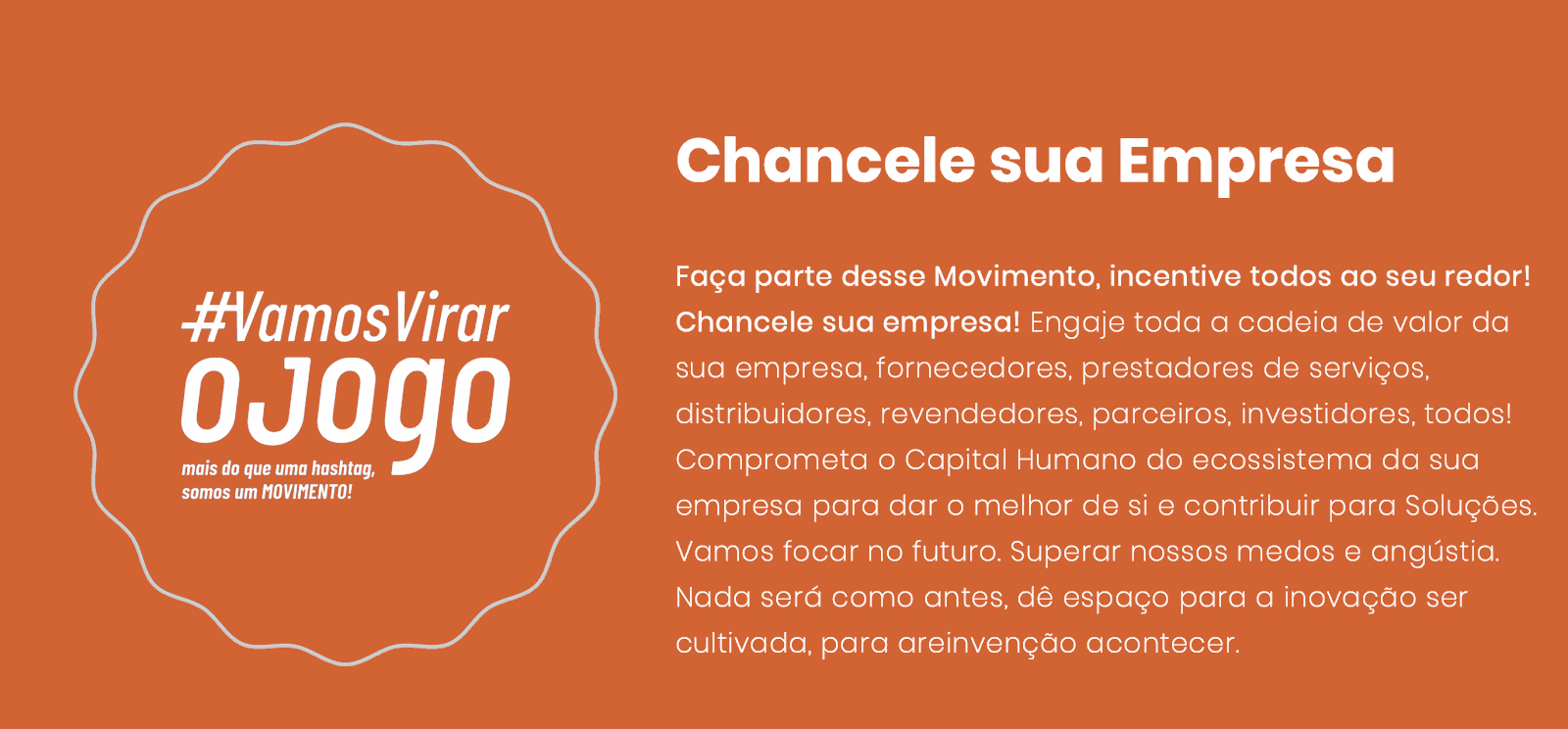 #VamosVirar
oJogo
mais do que uma hashtag,
somos um MOVIMENTO!

Chancele sua Empresa

Faça parte desse Movimento, incentive todos ao seu redor! Chancele sua empresa! Engaje toda a cadeia de valor da sua empresa, fornecedores, prestadores de serviços, distribuidores, revendedores, parceiros, investidores, todos! Comprometa o Capital Humano do ecossistema da sua empresa para dar o melhor de si e contribuir para Soluções. Vamos focar no futuro. Superar nossos medos e angústia. Nada será como antes, dê espaço para a inovação ser cultivada, para areinvenção acontecer.